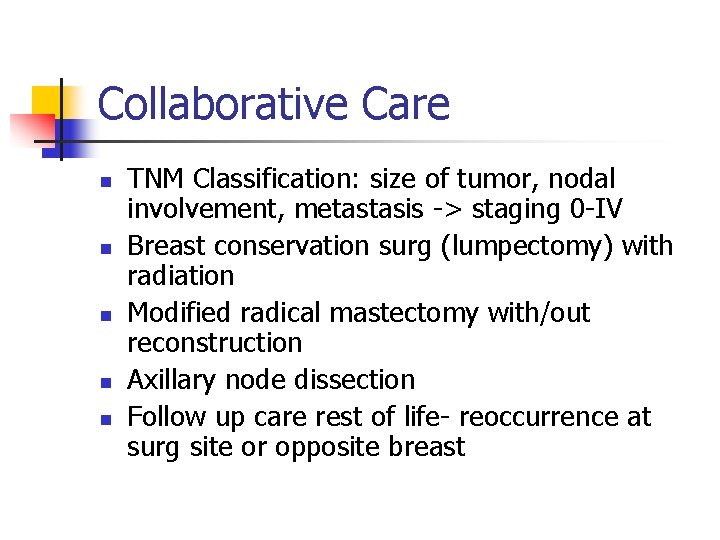 Collaborative Care

- TNM Classification: size of tumor, nodal involvement, metastasis -> staging 0-IV
- Breast conservation surg (lumpectomy) with radiation
- Modified radical mastectomy with/out reconstruction
- Axillary node dissection
- Follow up care rest of life- reoccurrence at surg site or opposite breast